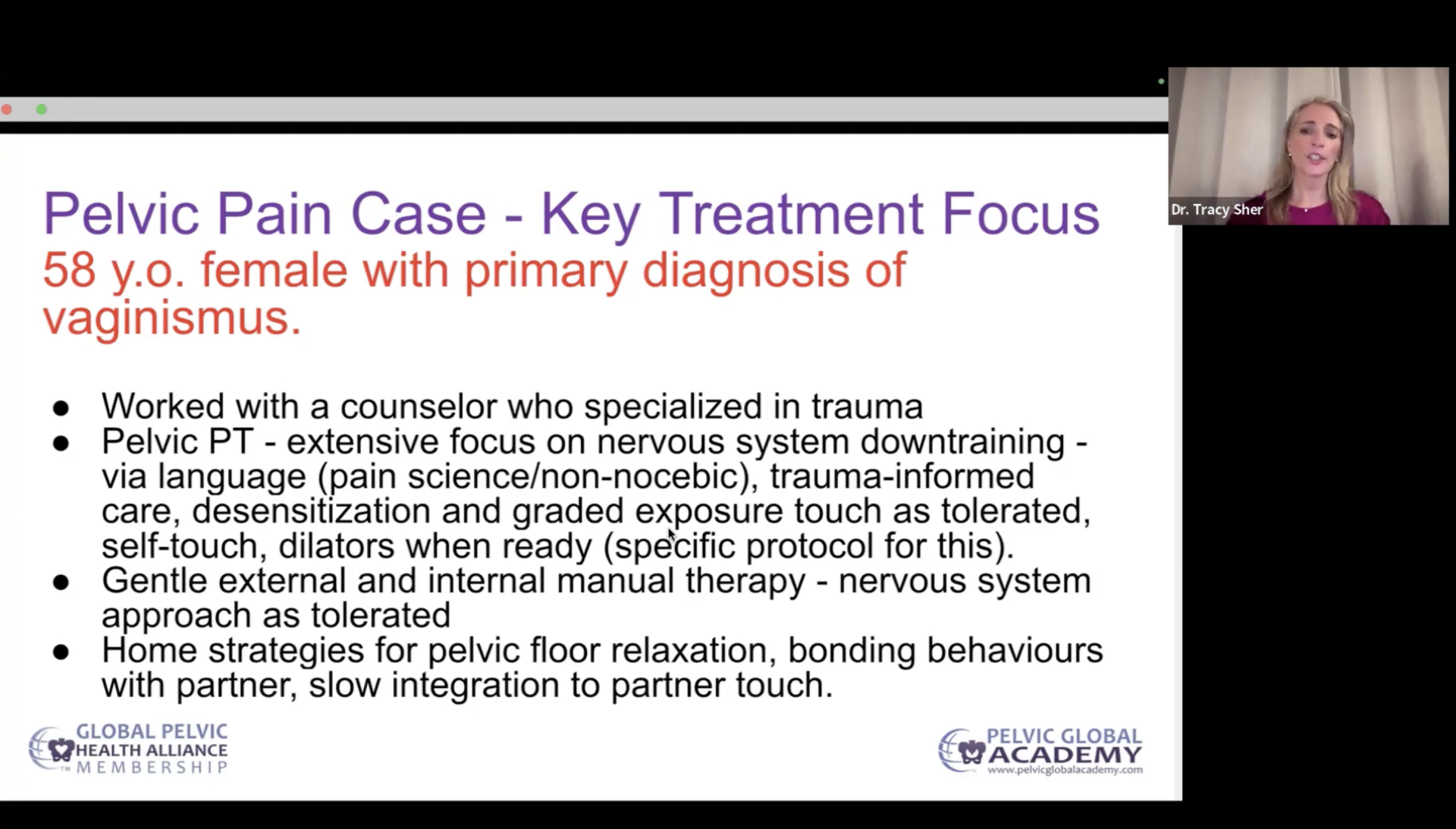 Dr. Tracy Sher

Pelvic Pain Case - Key Treatment Focus
58 y.o. female with primary diagnosis of vaginismus.

● Worked with a counselor who specialized in trauma
● Pelvic PT - extensive focus on nervous system downtraining - via language (pain science/non-nocebic), trauma-informed care, desensitization and graded exposure touch as tolerated, self-touch, dilators when ready (specific protocol for this).
● Gentle external and internal manual therapy - nervous system approach as tolerated
● Home strategies for pelvic floor relaxation, bonding behaviours with partner, slow integration to partner touch.

GLOBAL PELVIC HEALTH ALLIANCE MEMBERSHIP

PELVIC GLOBAL ACADEMY
www.pelvicglobalacademy.com